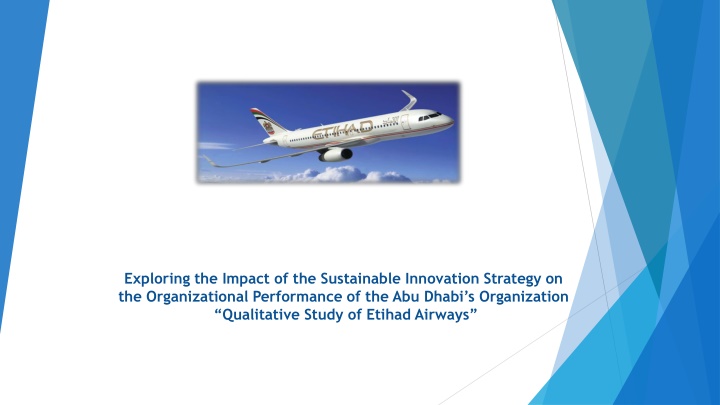 ETIHAD

Exploring the Impact of the Sustainable Innovation Strategy on the Organizational Performance of the Abu Dhabi's Organization "Qualitative Study of Etihad Airways"